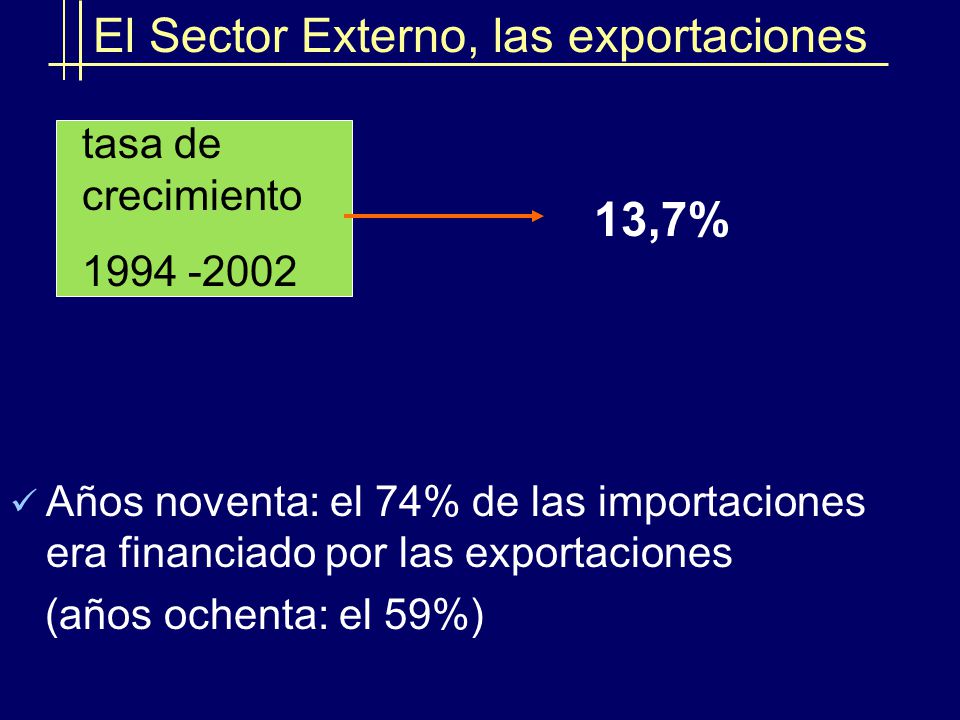 El Sector Externo, las exportaciones

tasa de crecimiento

1994 -2002

13,7%

✓ Años noventa: el 74% de las importaciones era financiado por las exportaciones

(años ochenta: el 59%)